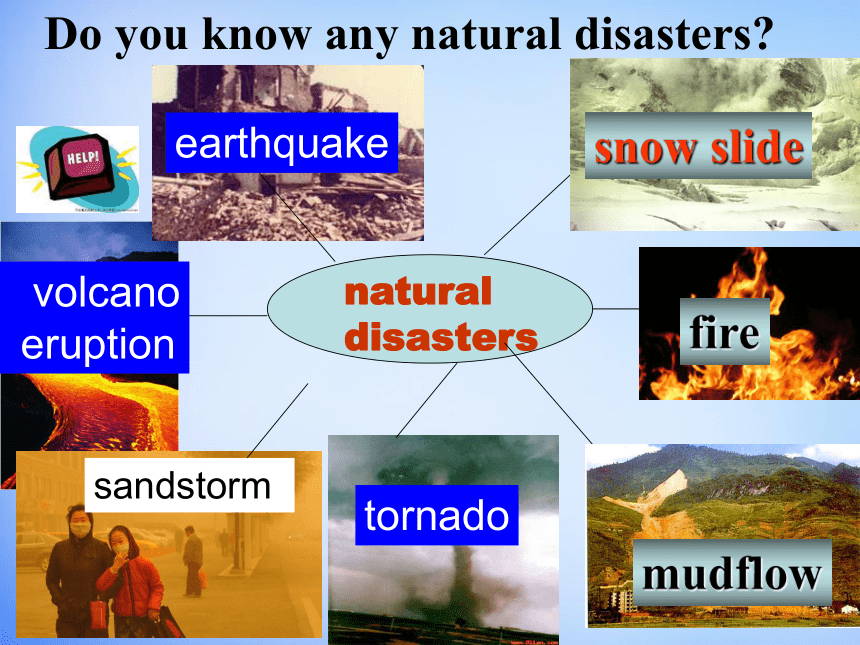 Do you know any natural disasters?

HELP!

earthquake

snow slide

volcano eruption

natural disasters

fire

sandstorm

tornado

mudflow